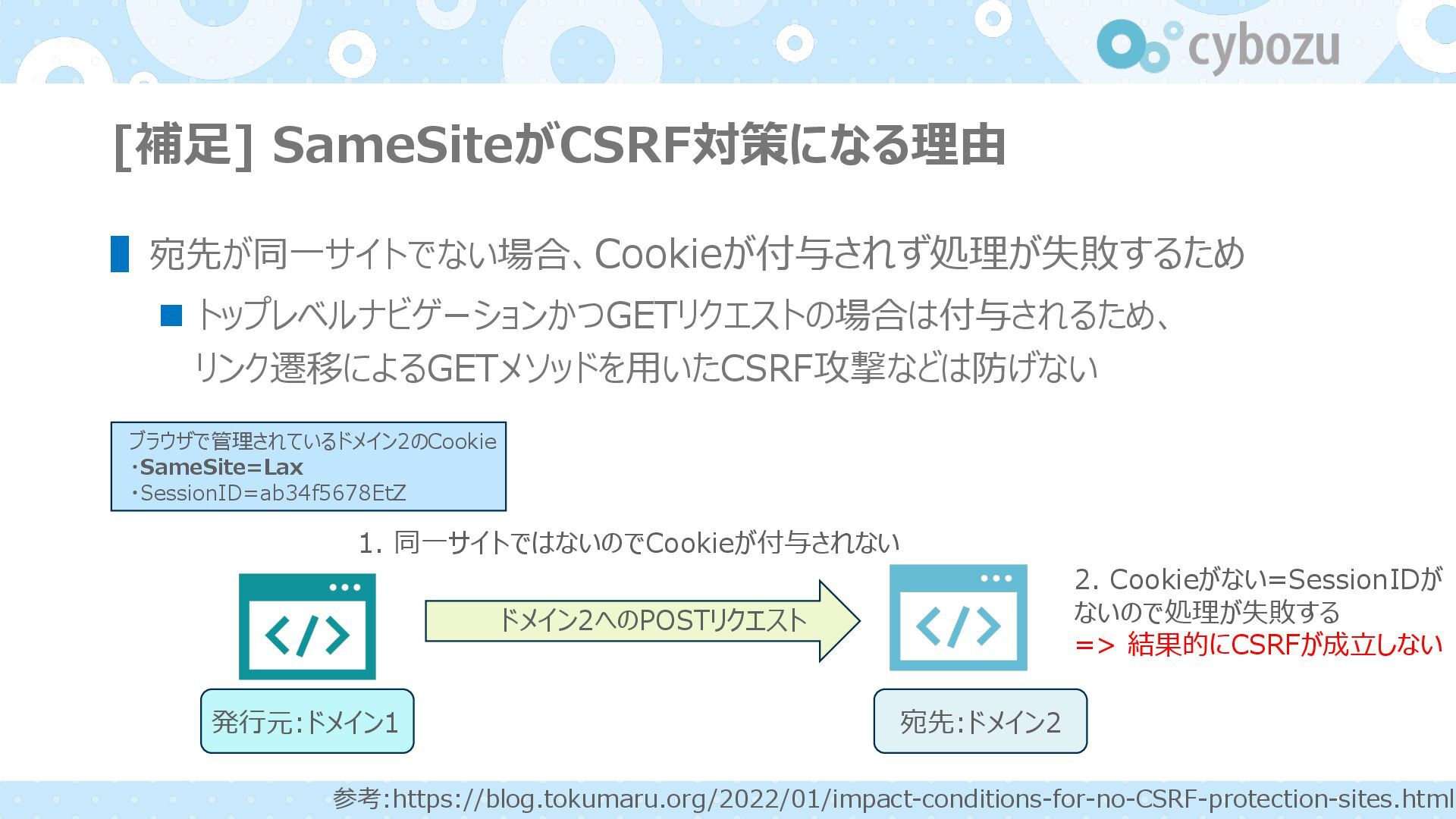 cybozu

[補足] SameSiteがCSRF対策になる理由

宛先が同一サイトでない場合、Cookieが付与されず処理が失敗するため

トップレベルナビゲーションかつGETリクエストの場合は付与されるため、リンク遷移によるGETメソッドを用いたCSRF攻撃などは防げない

ブラウザで管理されているドメイン2のCookie
・SameSite=Lax
・SessionID=ab34f5678EtZ

1. 同一サイトではないのでCookieが付与されない

ドメイン2へのPOSTリクエスト

2. Cookieがない=SessionIDがないので処理が失敗する
=> 結果的にCSRFが成立しない

発行元:ドメイン1

宛先:ドメイン2

参考:https://blog.tokumaru.org/2022/01/impact-conditions-for-no-CSRF-protection-sites.html